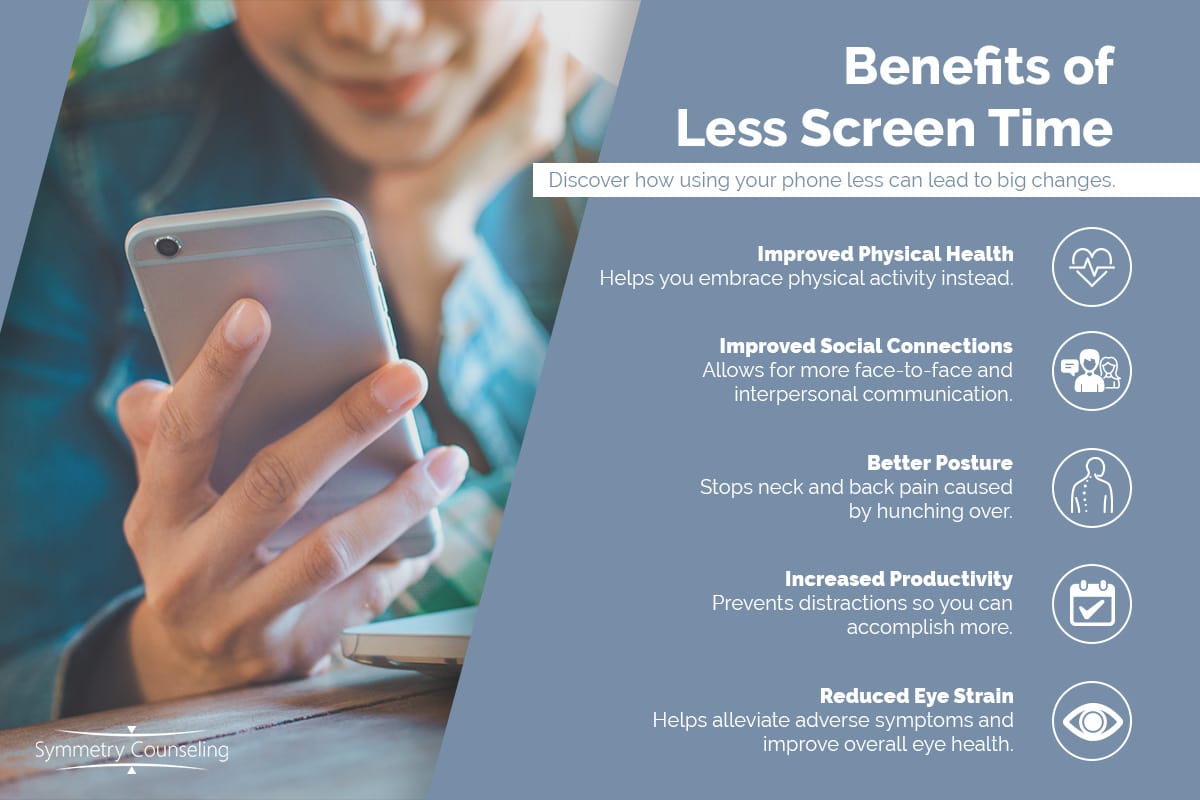 Benefits of Less Screen Time

Discover how using your phone less can lead to big changes.

Improved Physical Health
Helps you embrace physical activity instead.

Improved Social Connections
Allows for more face-to-face and interpersonal communication.

Better Posture
Stops neck and back pain caused by hunching over.

Increased Productivity
Prevents distractions so you can accomplish more.

Reduced Eye Strain
Helps alleviate adverse symptoms and improve overall eye health.

Symmetry Counseling